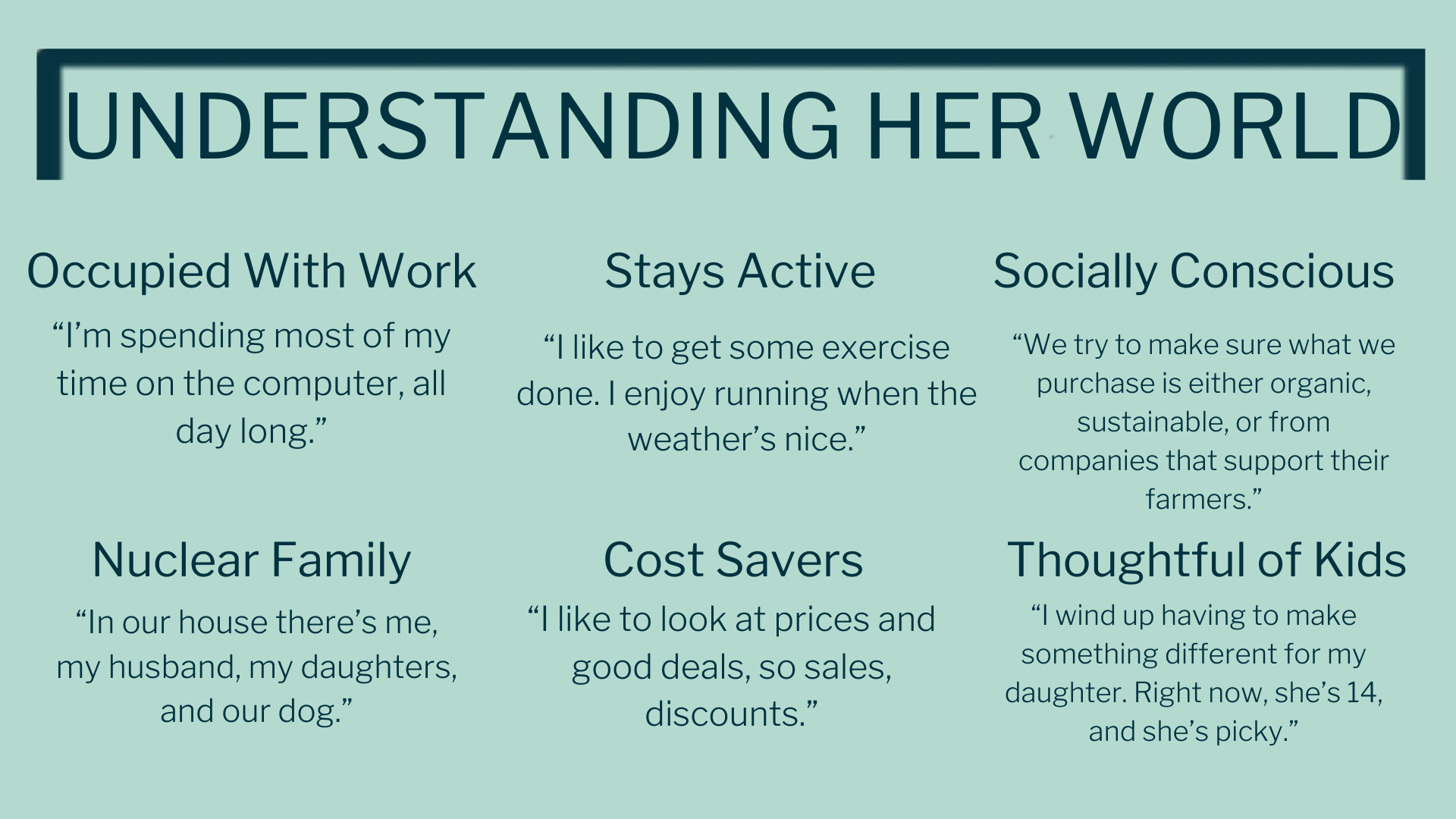 UNDERSTANDING HER WORLD

Occupied With Work

“I’m spending most of my time on the computer, all day long.”

Stays Active

“I like to get some exercise done. I enjoy running when the weather’s nice.”

Socially Conscious

“We try to make sure what we purchase is either organic, sustainable, or from companies that support their farmers.”

Nuclear Family

“In our house there’s me, my husband, my daughters, and our dog.”

Cost Savers

“I like to look at prices and good deals, so sales, discounts.”

Thoughtful of Kids

“I wind up having to make something different for my daughter. Right now, she’s 14, and she’s picky.”